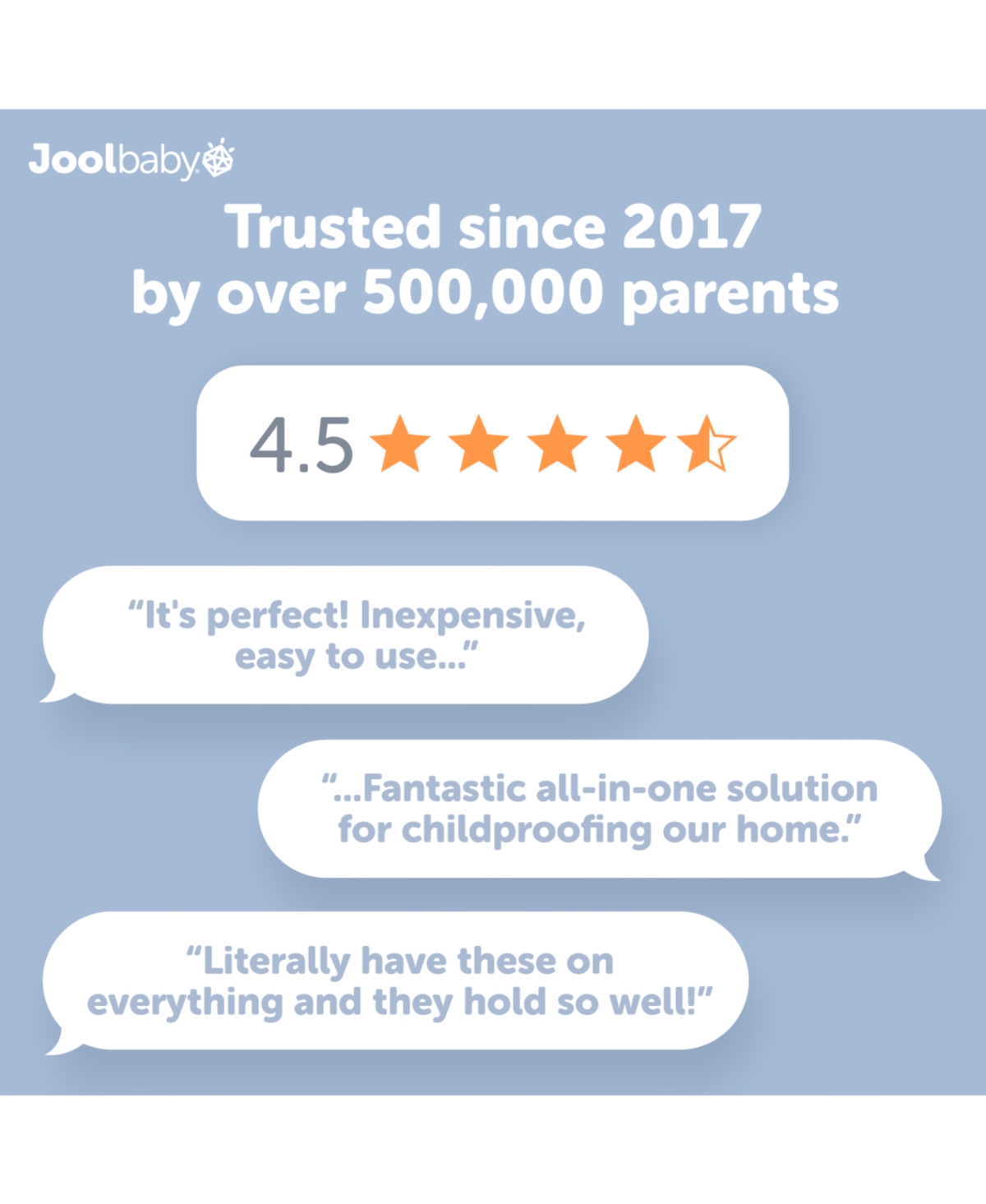 Joolbaby

Trusted since 2017 by over 500,000 parents

4.5

“It's perfect! Inexpensive, easy to use...”

“...Fantastic all-in-one solution for childproofing our home.”

“Literally have these on everything and they hold so well!”